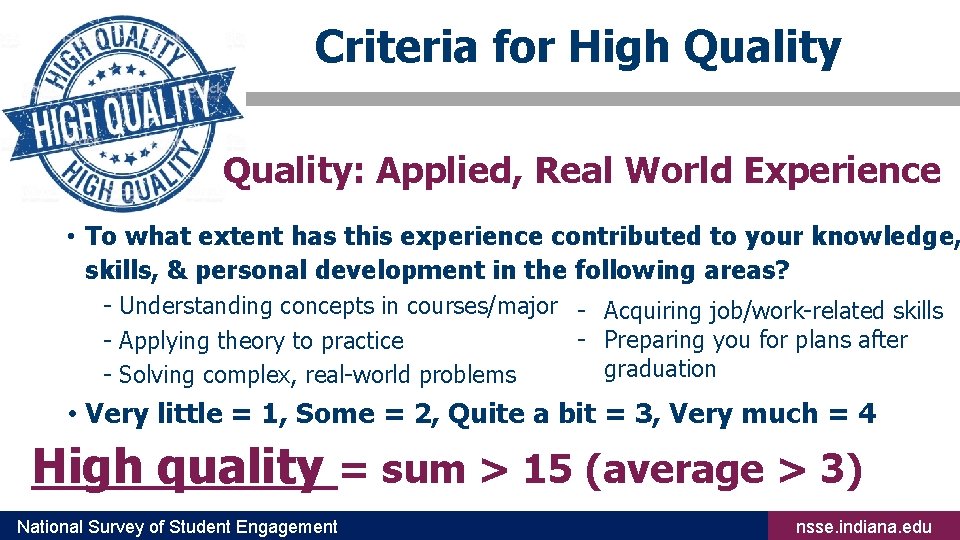 HIGH QUALITY
HIGH QUALITY
HIGH QUALITY

Criteria for High Quality

Quality: Applied, Real World Experience

• To what extent has this experience contributed to your knowledge, skills, & personal development in the following areas?

- Understanding concepts in courses/major
- Applying theory to practice
- Solving complex, real-world problems

- Acquiring job/work-related skills
- Preparing you for plans after graduation

• Very little = 1, Some = 2, Quite a bit = 3, Very much = 4

High quality = sum > 15 (average > 3)

National Survey of Student Engagement

nsse.indiana.edu